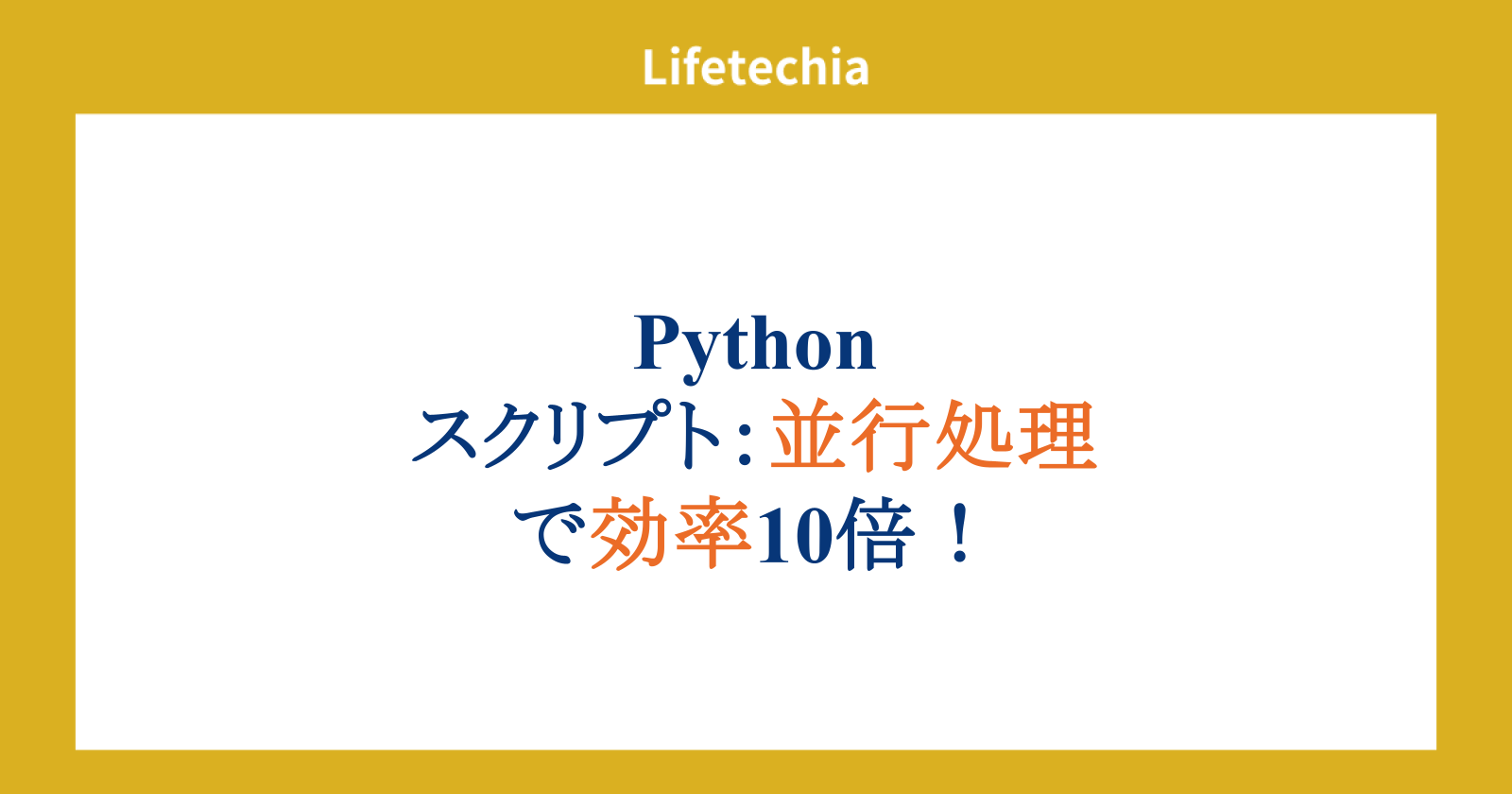 Lifetechia

Python
スクリプト: 並行処理
で効率10倍！